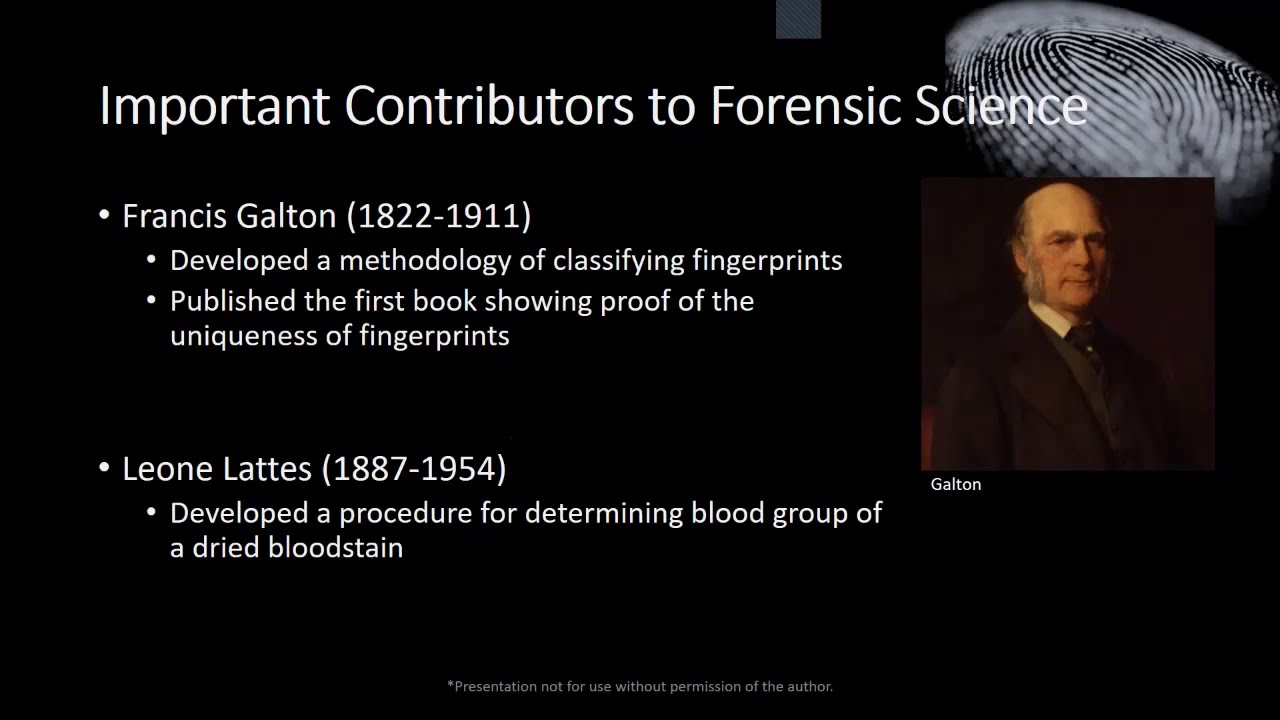 Important Contributors to Forensic Science

• Francis Galton (1822-1911)
  • Developed a methodology of classifying fingerprints
  • Published the first book showing proof of the uniqueness of fingerprints

• Leone Lattes (1887-1954)
  • Developed a procedure for determining blood group of a dried bloodstain

Galton

*Presentation not for use without permission of the author.